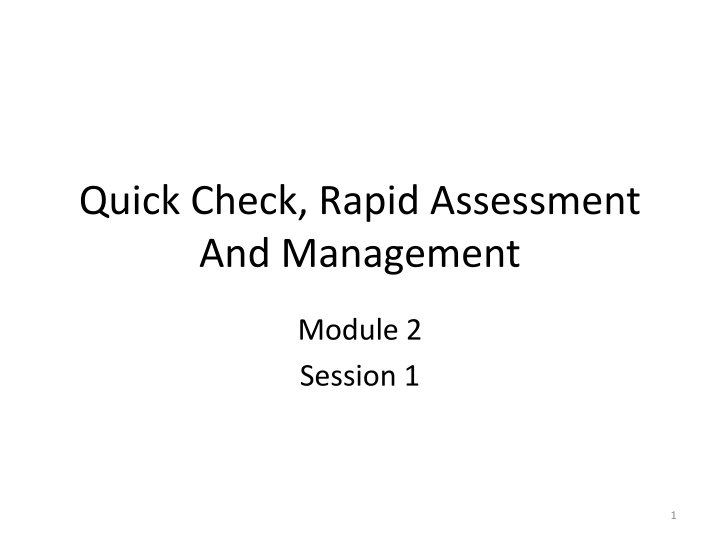 Quick Check, Rapid Assessment And Management

Module 2
Session 1

1